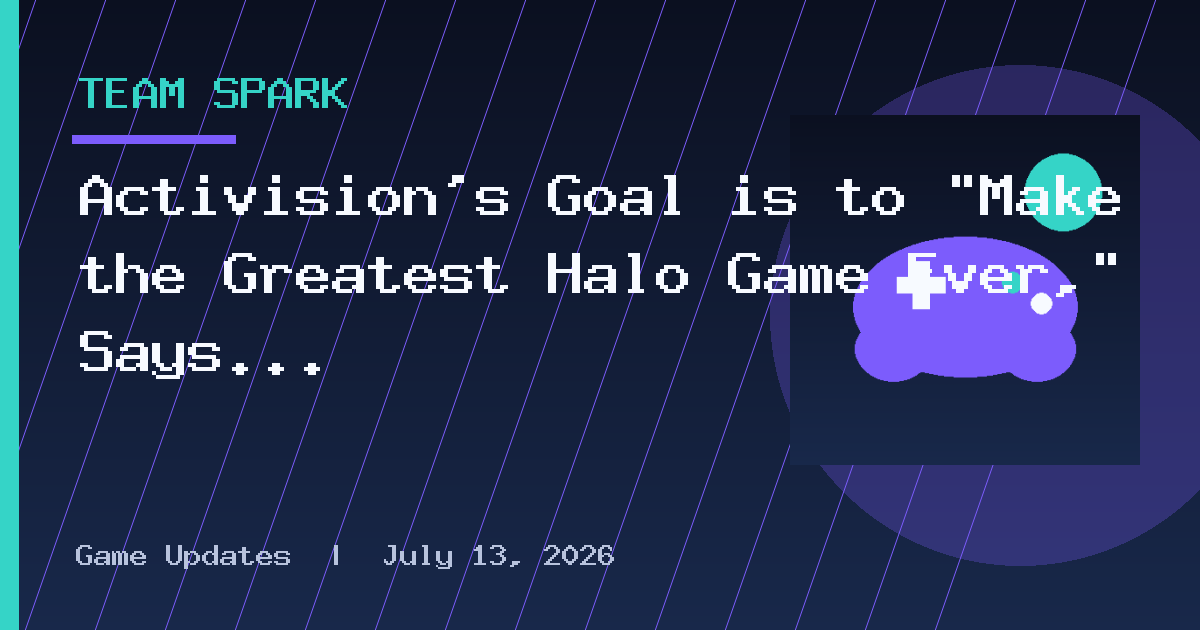 TEAM SPARK

Activision's Goal is to "Make the Greatest Halo Game Ever," Says...

Game Updates | July 13, 2026